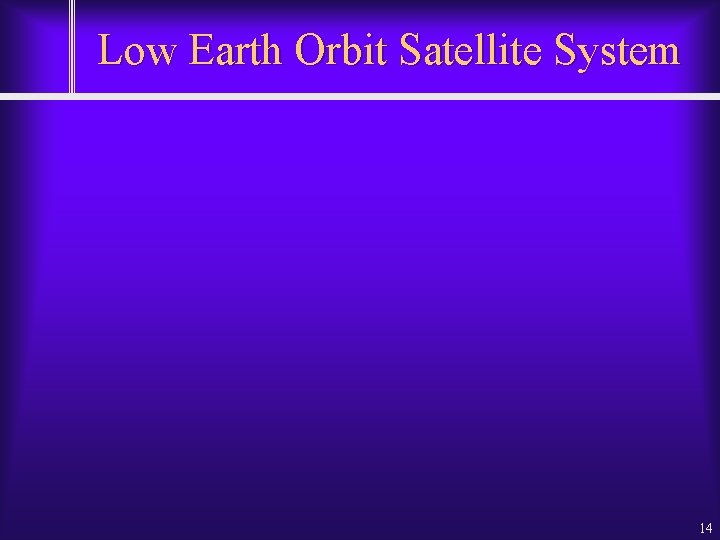 Low Earth Orbit Satellite System

14